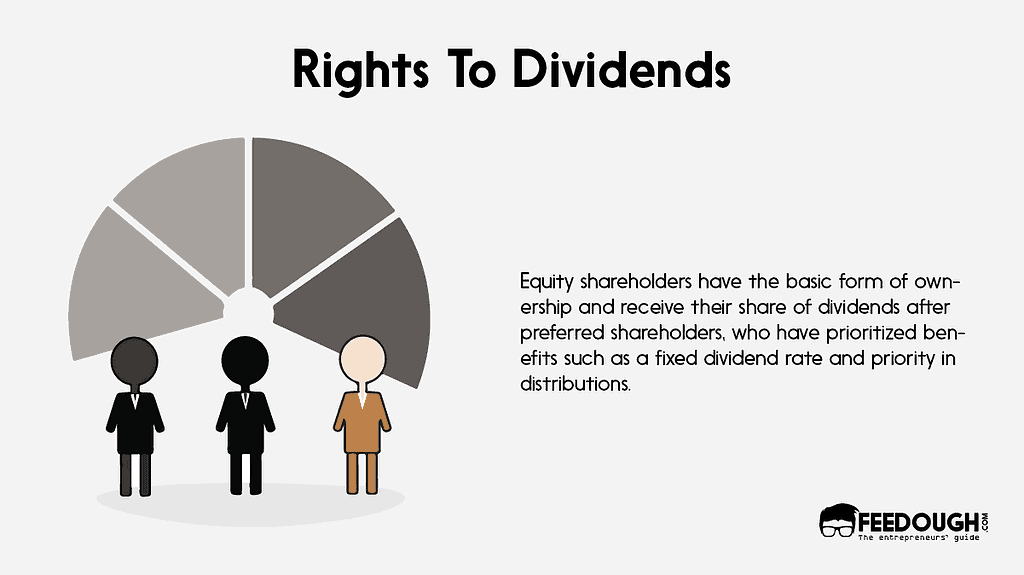 Rights To Dividends

Equity shareholders have the basic form of ownership and receive their share of dividends after preferred shareholders, who have prioritized benefits such as a fixed dividend rate and priority in distributions.

FEEDOUGH.COM
The entrepreneurs' guide